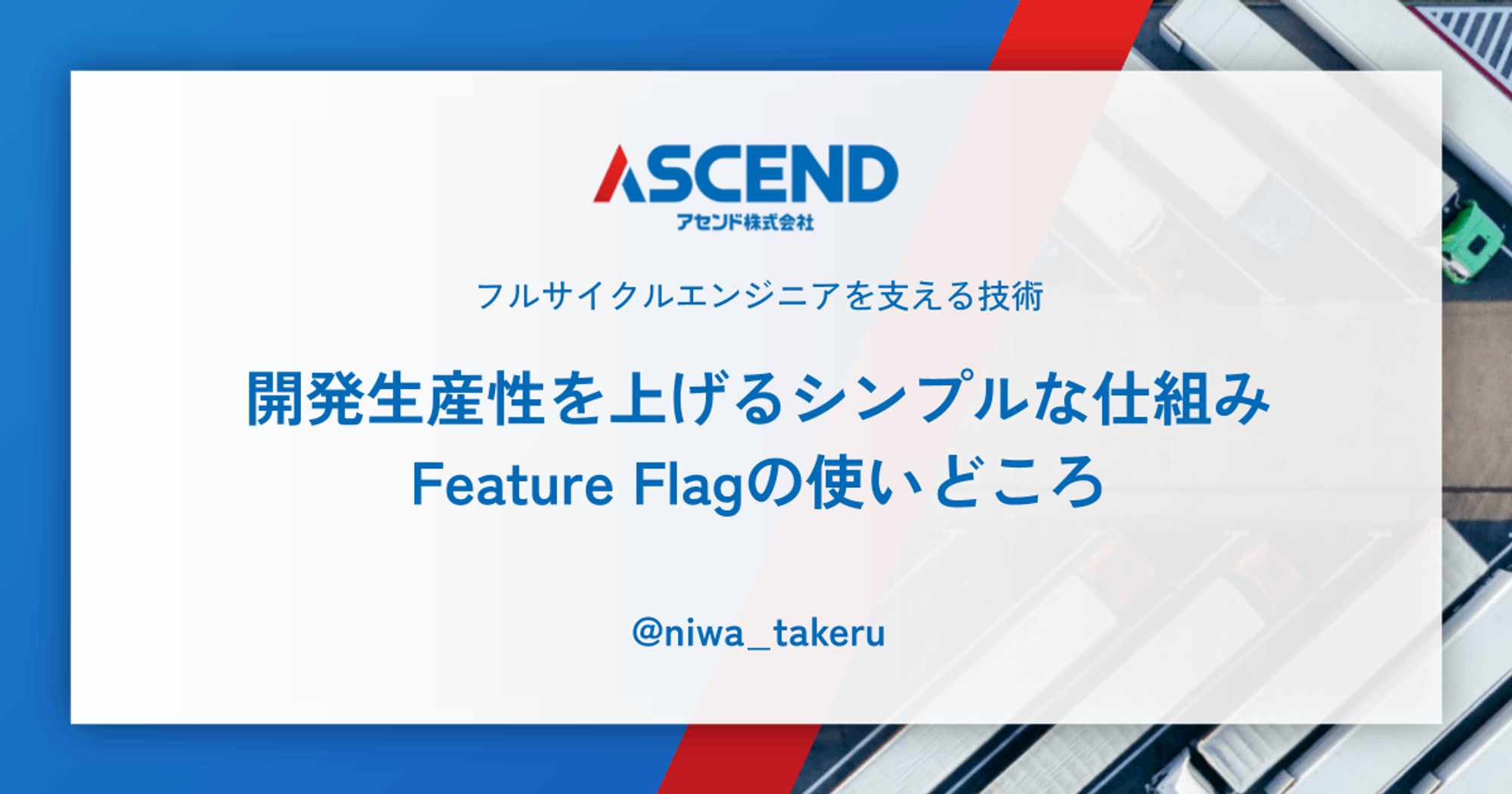 ASCEND
アセンド株式会社

フルサイクルエンジニアを支える技術

開発生産性を上げるシンプルな仕組み
Feature Flagの使いどころ

@niwa_takeru